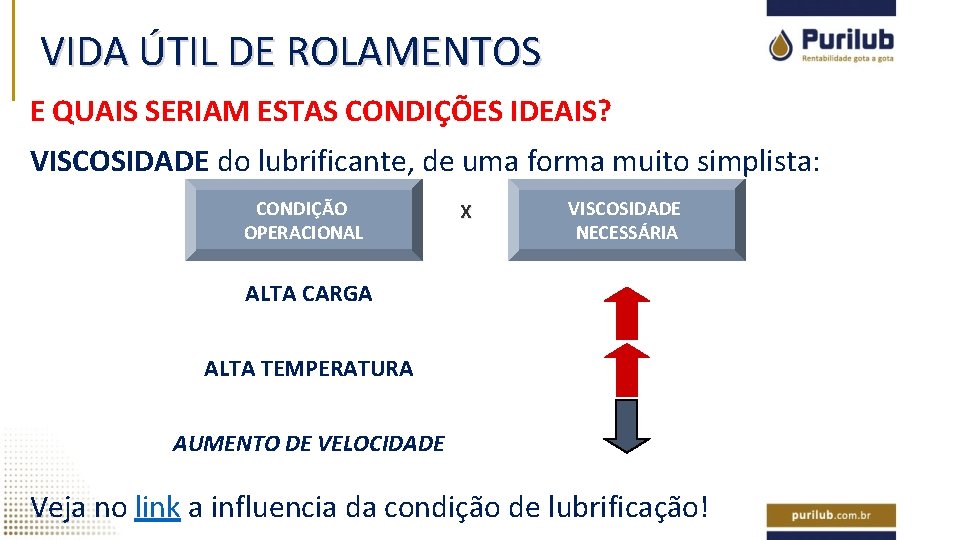 VIDA ÚTIL DE ROLAMENTOS

Purilub
Rentabilidade gota a gota

E QUAIS SERIAM ESTAS CONDIÇÕES IDEAIS?

VISCOSIDADE do lubrificante, de uma forma muito simplista:

CONDIÇÃO OPERACIONAL

X

VISCOSIDADE NECESSÁRIA

ALTA CARGA

ALTA TEMPERATURA

AUMENTO DE VELOCIDADE

Veja no link a influencia da condição de lubrificação!

purilub.com.br